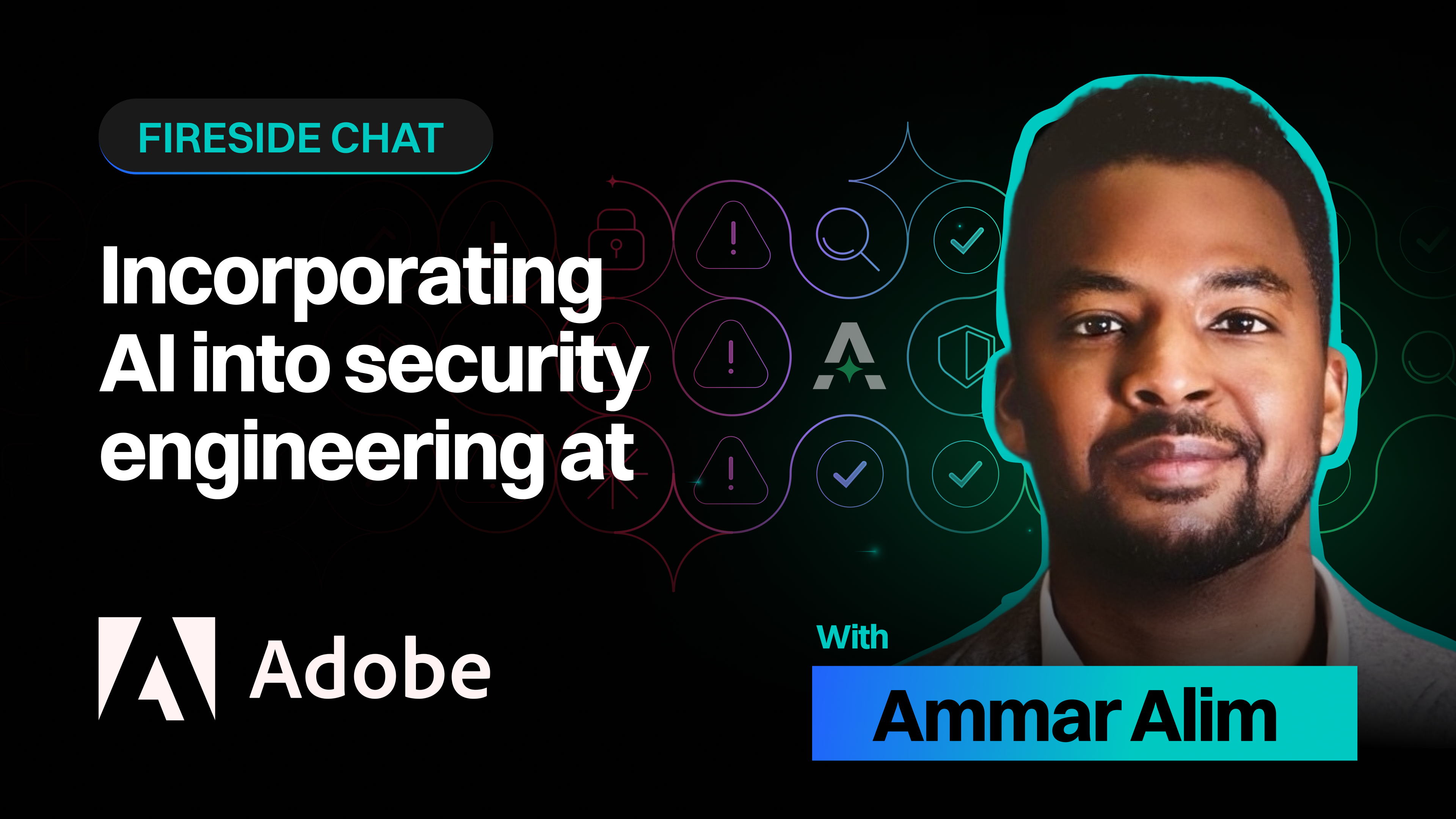 FIRESIDE CHAT

Incorporating AI into security engineering at

Adobe

With

Ammar Alim